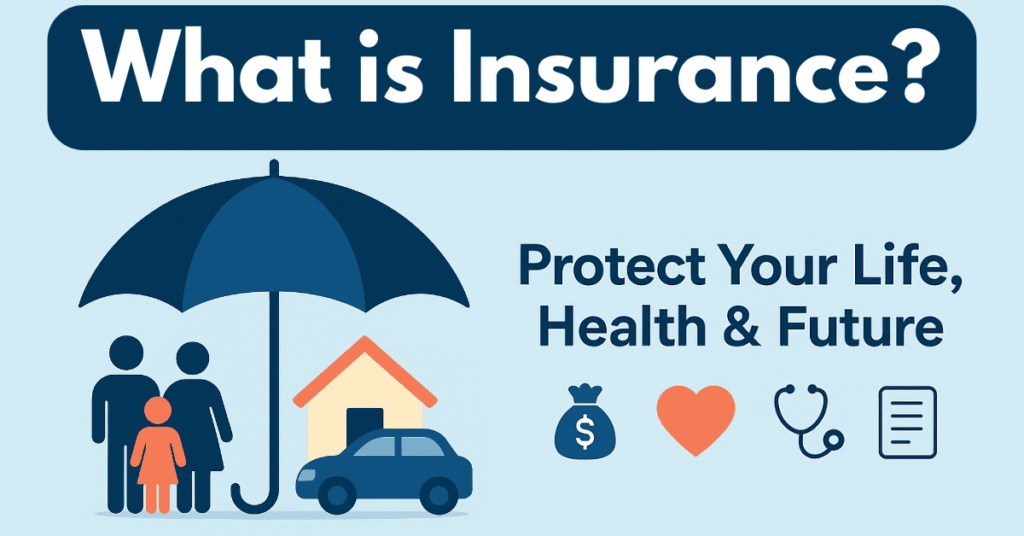 What is Insurance?

Protect Your Life, Health & Future

$